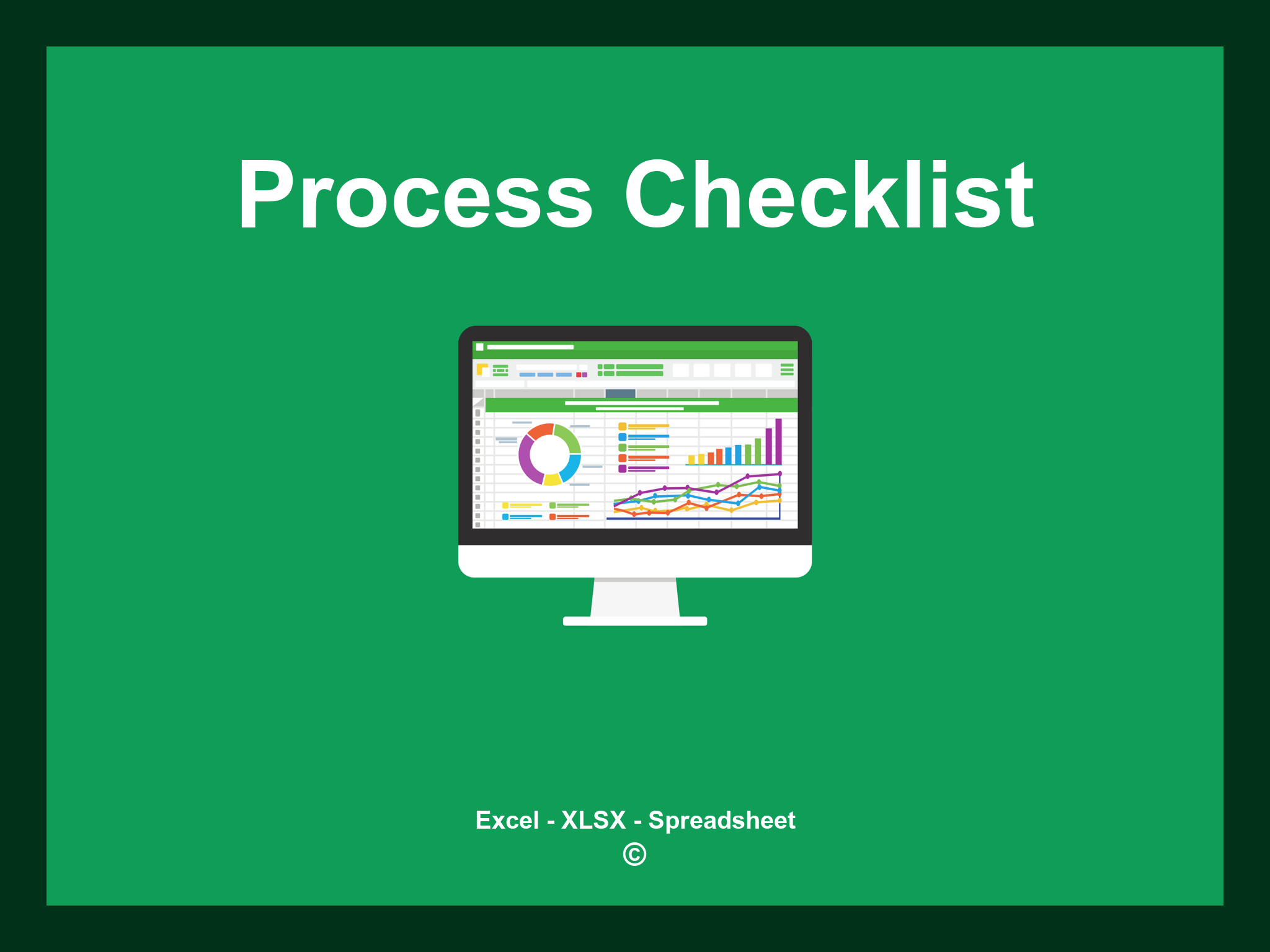 Process Checklist

Excel - XLSX - Spreadsheet
©